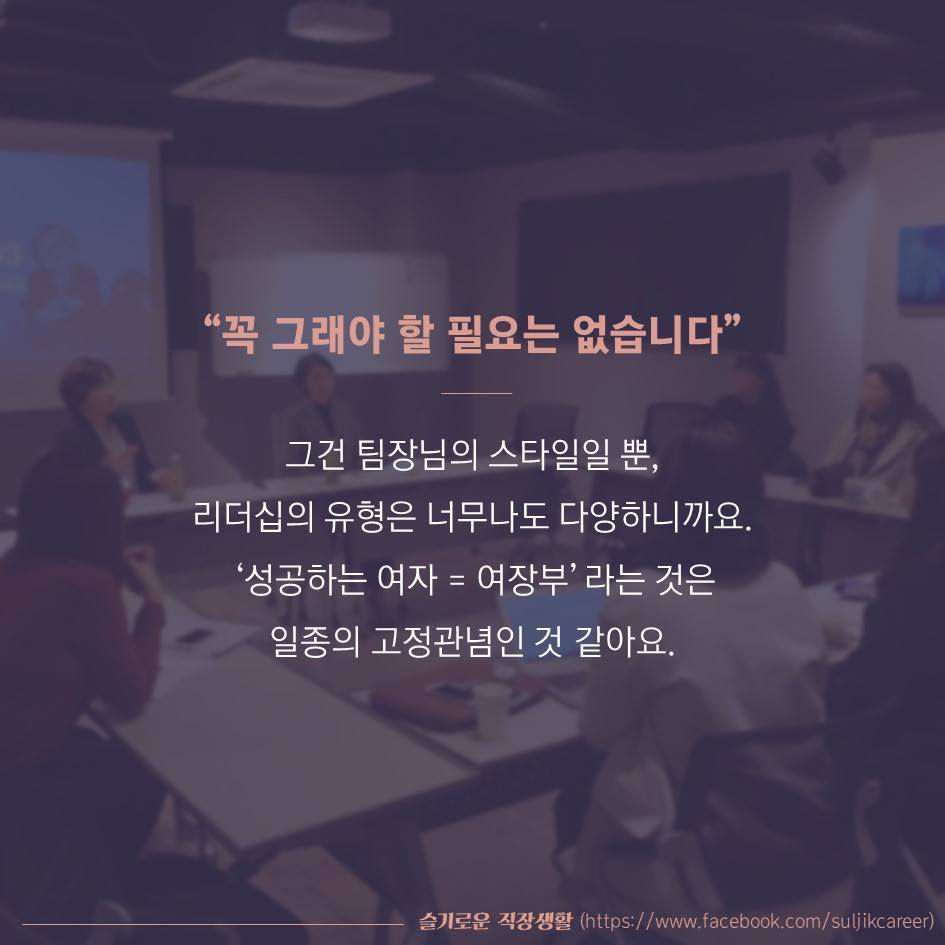 “꼭 그래야 할 필요는 없습니다”

그건 팀장님의 스타일일 뿐,
리더십의 유형은 너무나도 다양하니까요.
‘성공하는 여자 = 여장부’ 라는 것은
일종의 고정관념인 것 같아요.

슬기로운 직장생활 (https://www.facebook.com/suljikcareer)